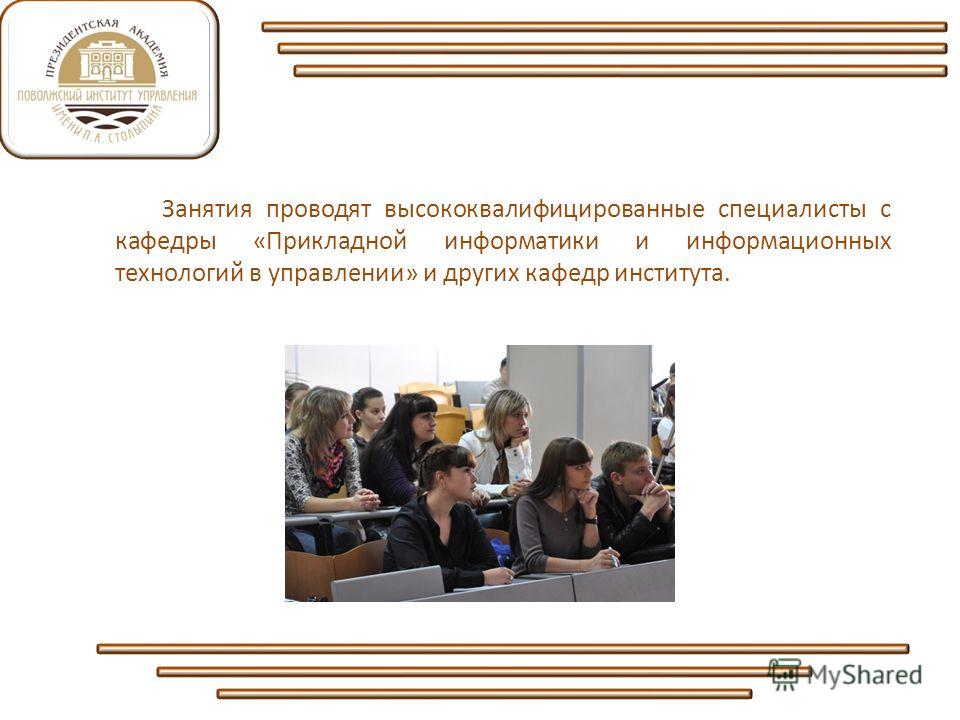 ПРЕЗИДЕНТСКАЯ АКАДЕМИЯ
ПОВОЛЖСКИЙ ИНСТИТУТ УПРАВЛЕНИЯ
ИМЕНИ П. А. СТОЛЫПИНА

Занятия проводят высококвалифицированные специалисты с кафедры «Прикладной информатики и информационных технологий в управлении» и других кафедр института.

MyShared